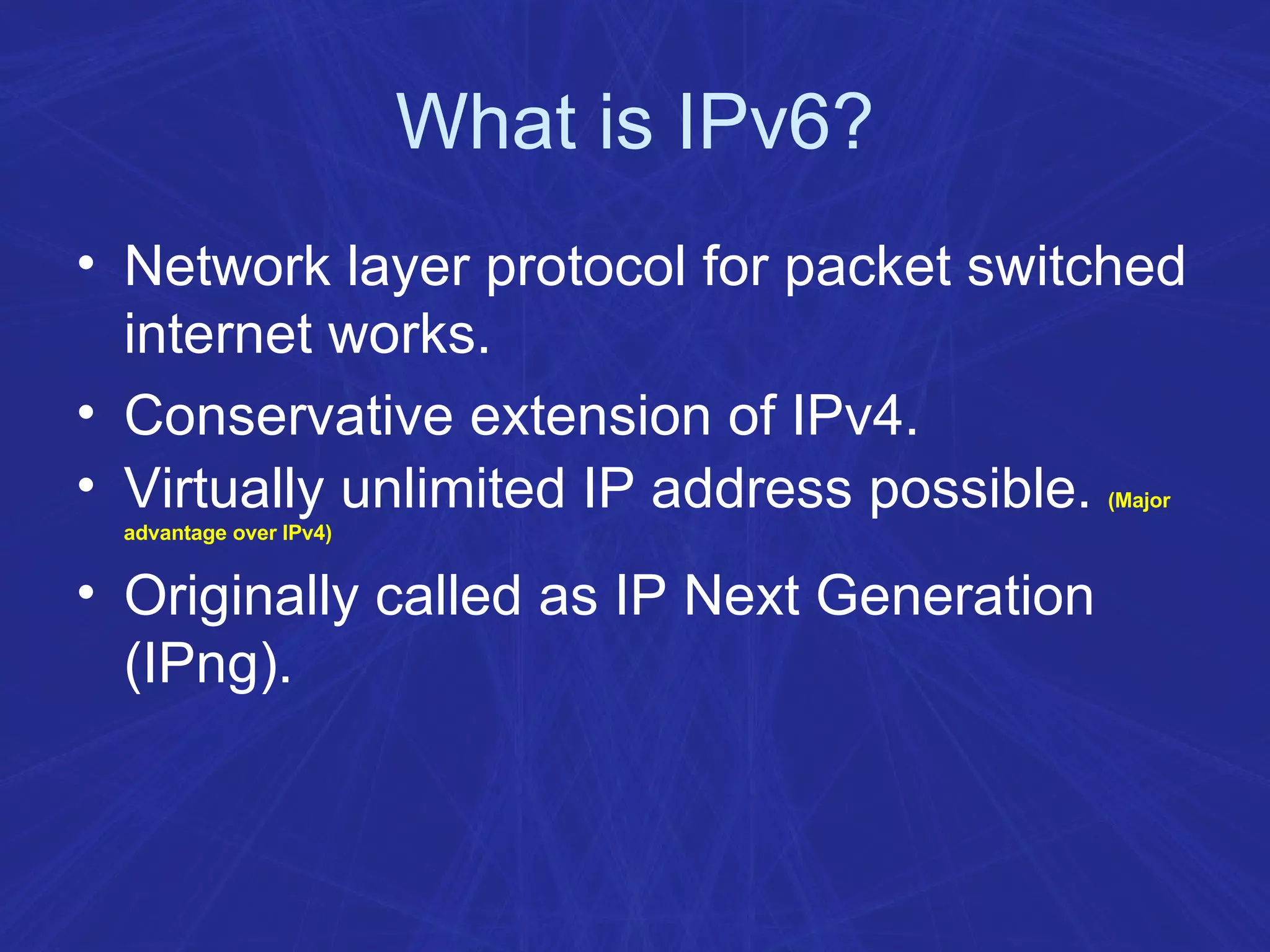 What is IPv6?

• Network layer protocol for packet switched internet works.
• Conservative extension of IPv4.
• Virtually unlimited IP address possible. (Major advantage over IPv4)
• Originally called as IP Next Generation (IPng).